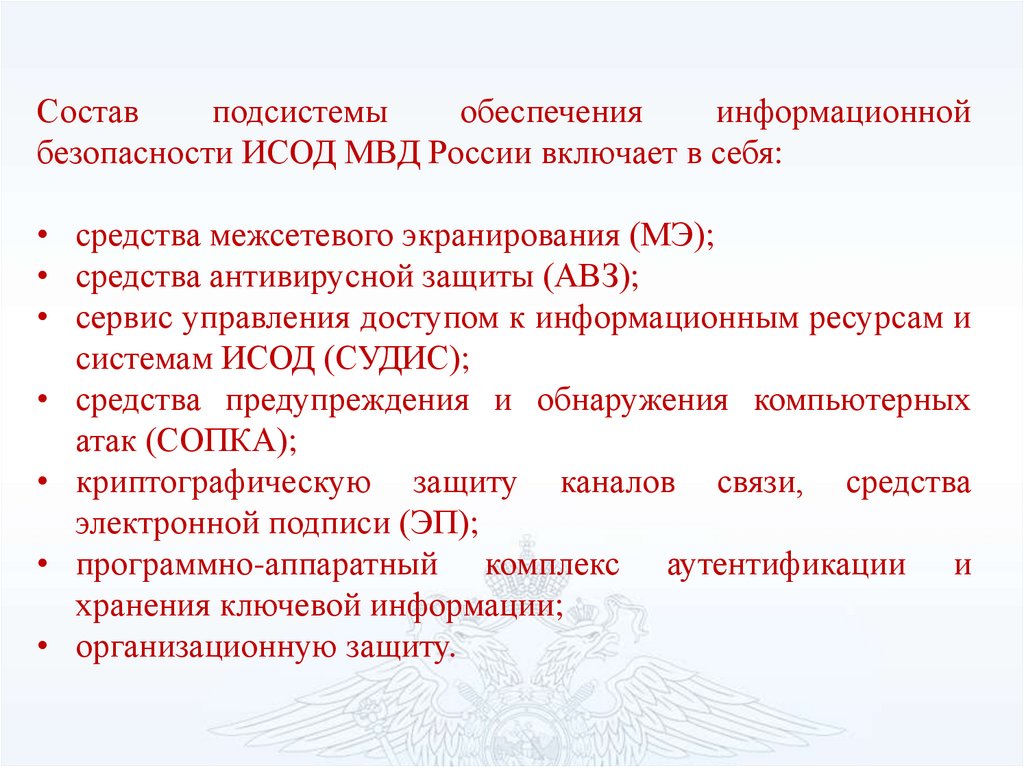 Состав подсистемы обеспечения информационной безопасности ИСОД МВД России включает в себя:

• средства межсетевого экранирования (МЭ);
• средства антивирусной защиты (АВЗ);
• сервис управления доступом к информационным ресурсам и системам ИСОД (СУДИС);
• средства предупреждения и обнаружения компьютерных атак (СОПКА);
• криптографическую защиту каналов связи, средства электронной подписи (ЭП);
• программно-аппаратный комплекс аутентификации и хранения ключевой информации;
• организационную защиту.